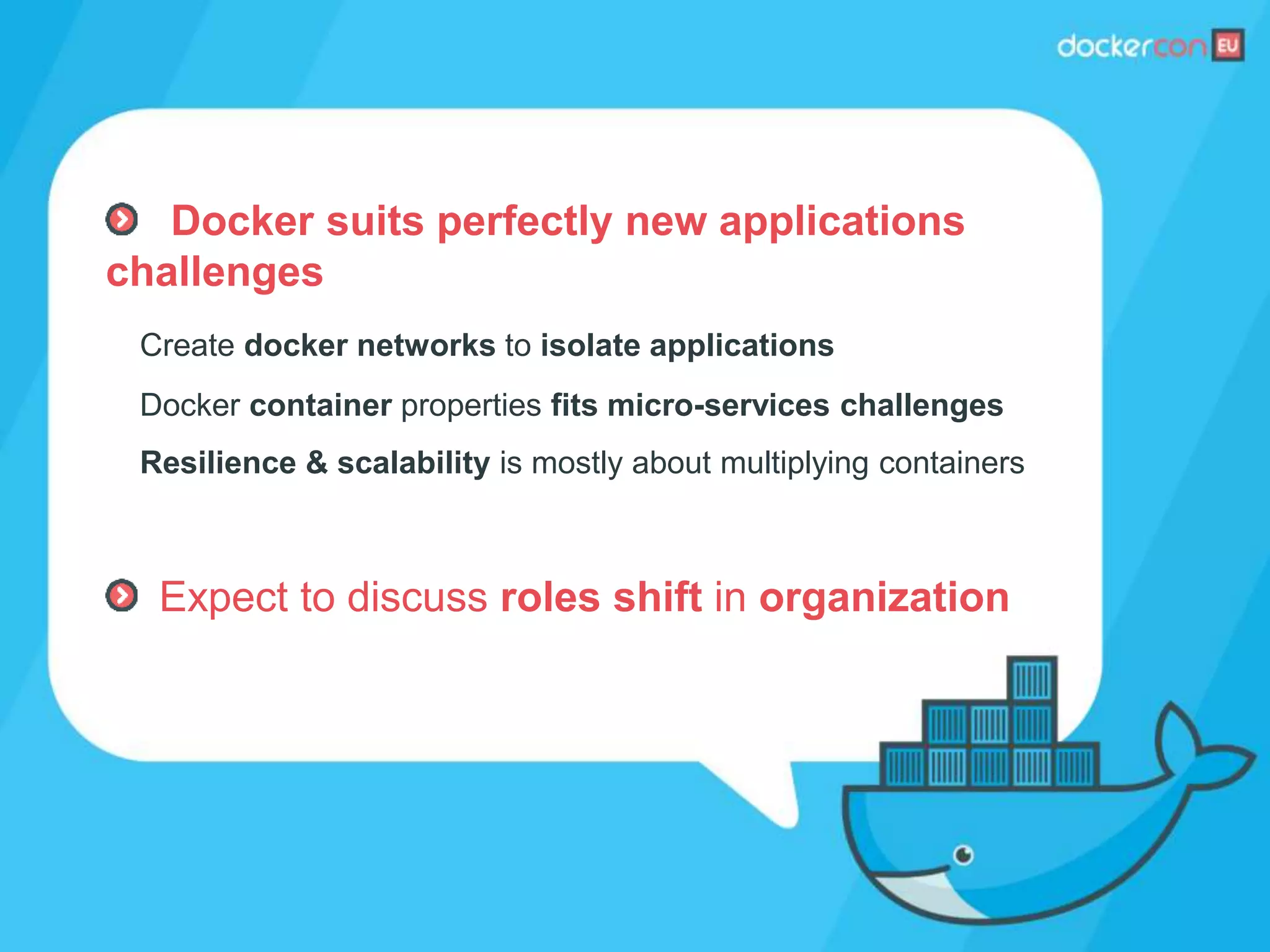 dockercon EU

Docker suits perfectly new applications challenges

Create docker networks to isolate applications

Docker container properties fits micro-services challenges

Resilience & scalability is mostly about multiplying containers

Expect to discuss roles shift in organization